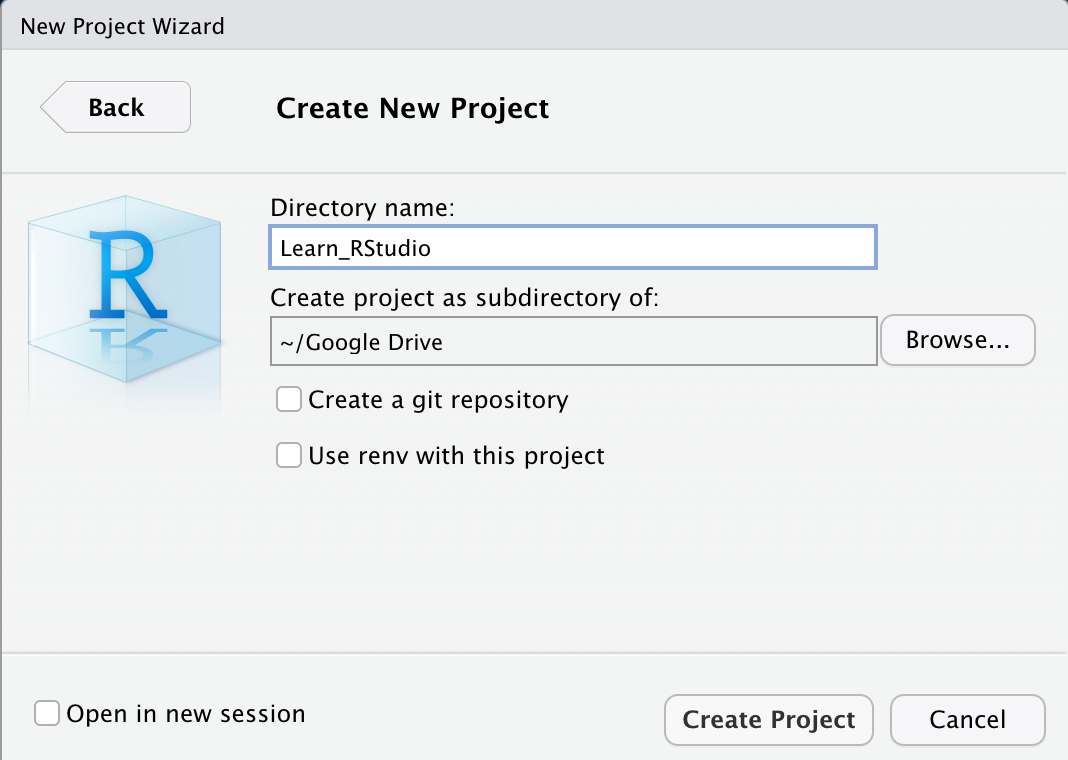 New Project Wizard

Back

Create New Project

R

Directory name:

Learn_RStudio

Create project as subdirectory of:

~/Google Drive

Browse...

Create a git repository

Use renv with this project

Open in new session

Create Project

Cancel